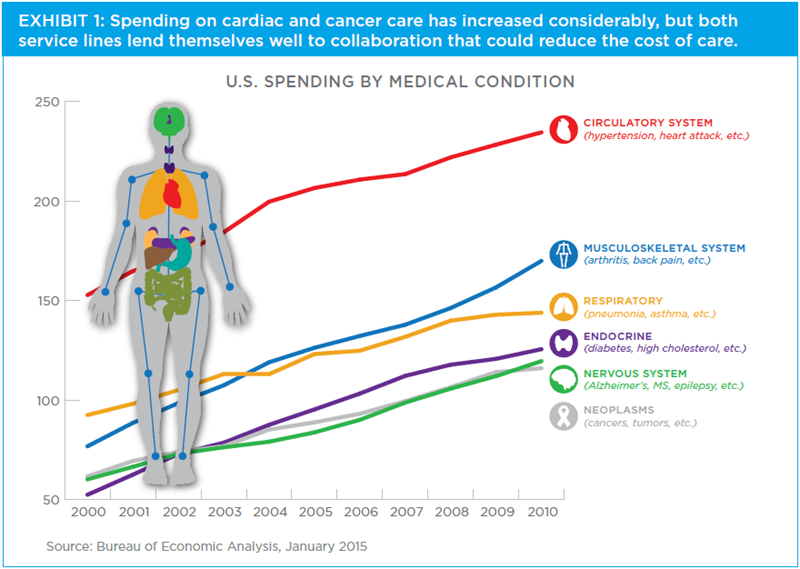 EXHIBIT 1: Spending on cardiac and cancer care has increased considerably, but both service lines lend themselves well to collaboration that could reduce the cost of care.

U.S. SPENDING BY MEDICAL CONDITION

250
200
150
100
50

2000 2001 2002 2003 2004 2005 2006 2007 2008 2009 2010

CIRCULATORY SYSTEM
(hypertension, heart attack, etc.)

MUSCULOSKELETAL SYSTEM
(arthritis, back pain, etc.)

RESPIRATORY
(pneumonia, asthma, etc.)

ENDOCRINE
(diabetes, high cholesterol, etc.)

NERVOUS SYSTEM
(Alzheimer's, MS, epilepsy, etc.)

NEOPLASMS
(cancers, tumors, etc.)

Source: Bureau of Economic Analysis, January 2015